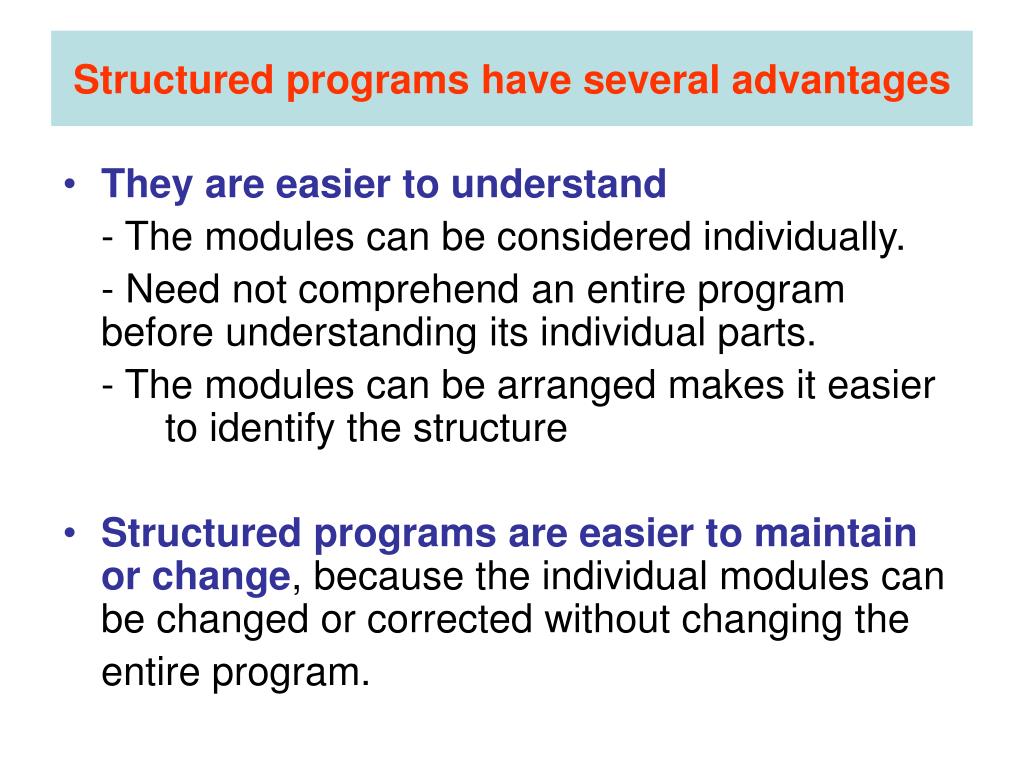 Structured programs have several advantages

• They are easier to understand
- The modules can be considered individually.
- Need not comprehend an entire program before understanding its individual parts.
- The modules can be arranged makes it easier to identify the structure

• Structured programs are easier to maintain or change, because the individual modules can be changed or corrected without changing the entire program.